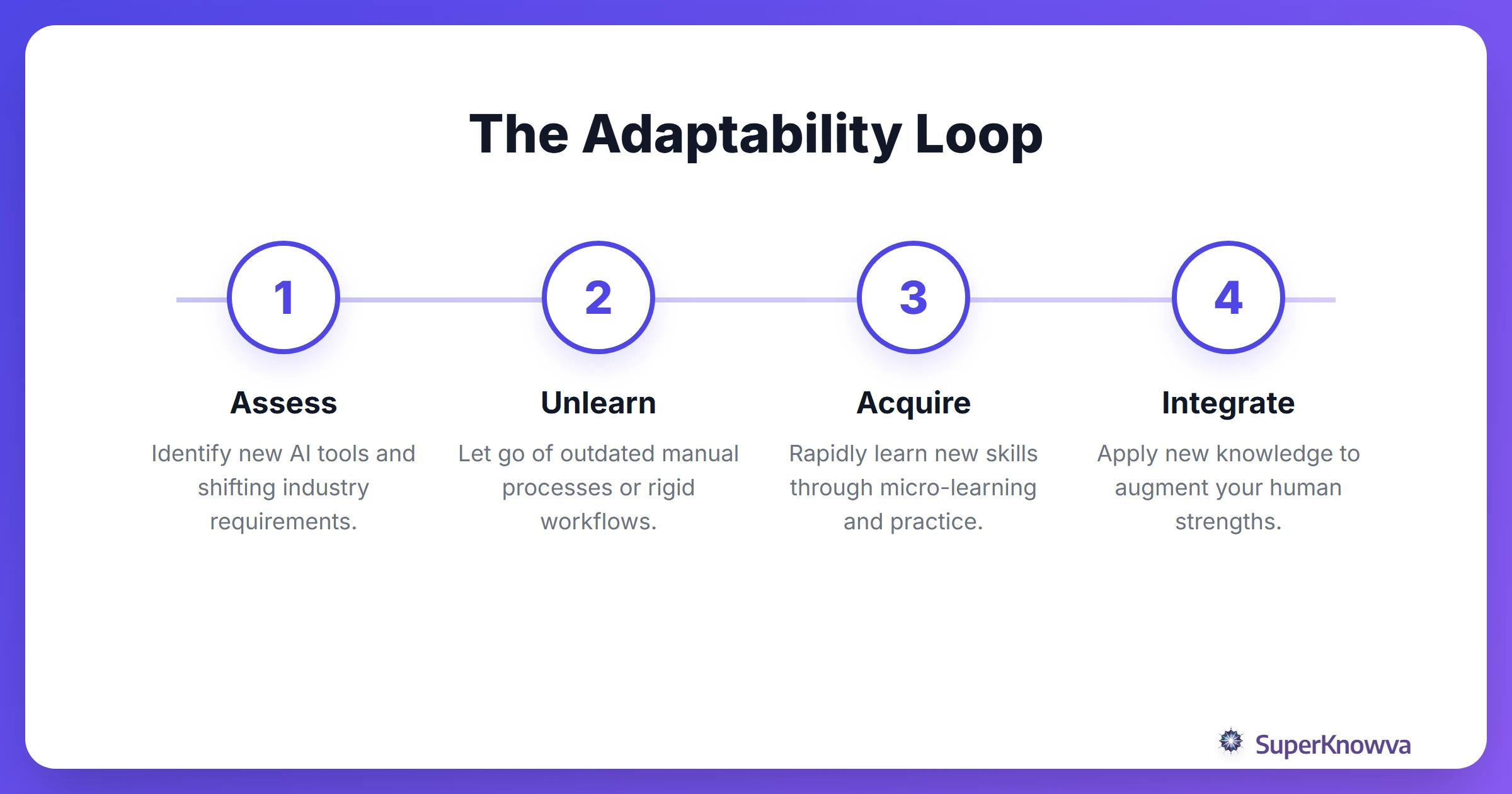 The Adaptability Loop

1

Assess

Identify new AI tools and shifting industry requirements.

2

Unlearn

Let go of outdated manual processes or rigid workflows.

3

Acquire

Rapidly learn new skills through micro-learning and practice.

4

Integrate

Apply new knowledge to augment your human strengths.

SuperKnowva